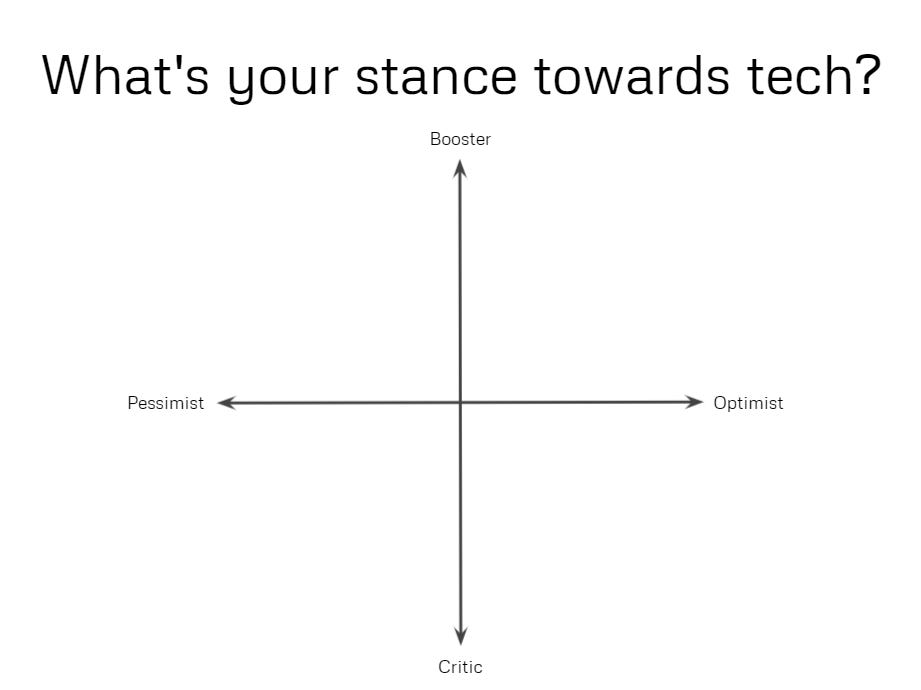 What's your stance towards tech?

Booster

Pessimist

Optimist

Critic